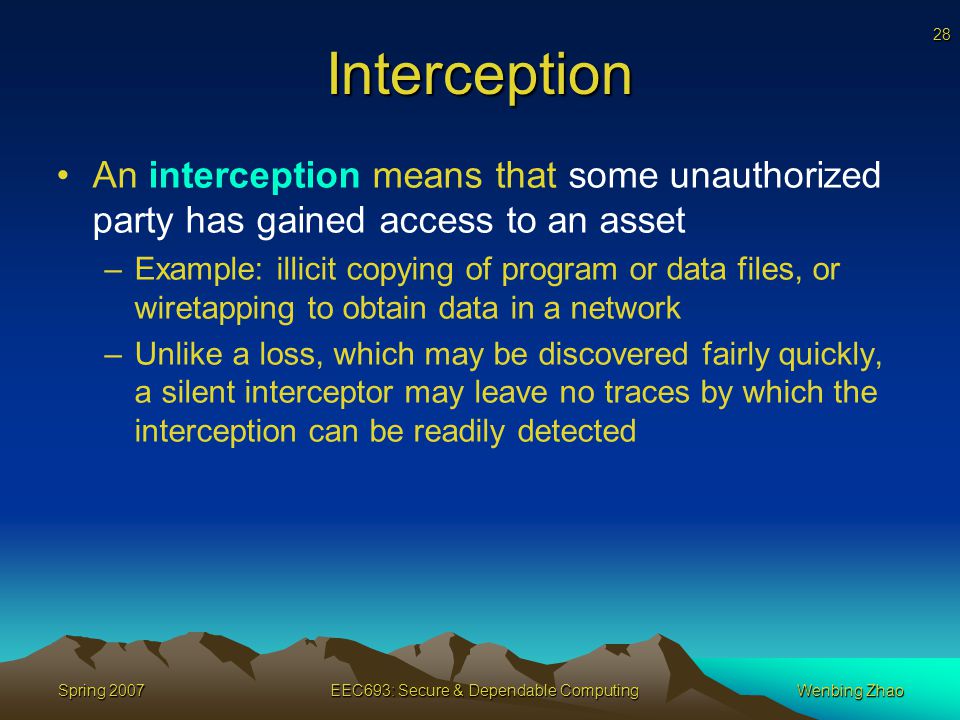 28

Interception

• An interception means that some unauthorized party has gained access to an asset
  – Example: illicit copying of program or data files, or wiretapping to obtain data in a network
  – Unlike a loss, which may be discovered fairly quickly, a silent interceptor may leave no traces by which the interception can be readily detected

Spring 2007    EEC693: Secure & Dependable Computing    Wenbing Zhao